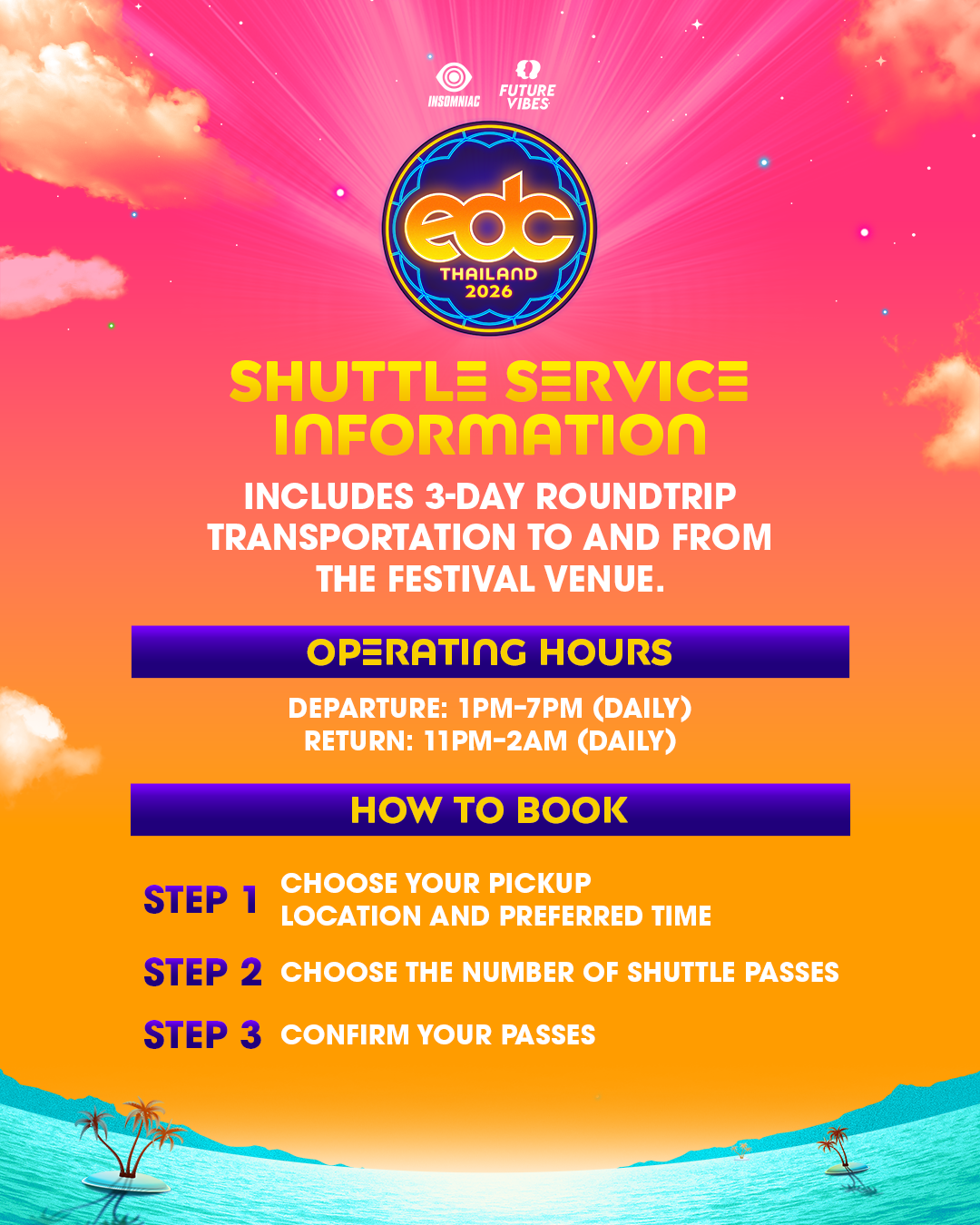 INSOMNIAC FUTURE VIBES

edc THAILAND 2026

SHUTTLE SERVICE INFORMATION

INCLUDES 3-DAY ROUNDTRIP TRANSPORTATION TO AND FROM THE FESTIVAL VENUE.

OPERATING HOURS

DEPARTURE: 1PM-7PM (DAILY)
RETURN: 11PM-2AM (DAILY)

HOW TO BOOK

STEP 1 CHOOSE YOUR PICKUP LOCATION AND PREFERRED TIME

STEP 2 CHOOSE THE NUMBER OF SHUTTLE PASSES

STEP 3 CONFIRM YOUR PASSES